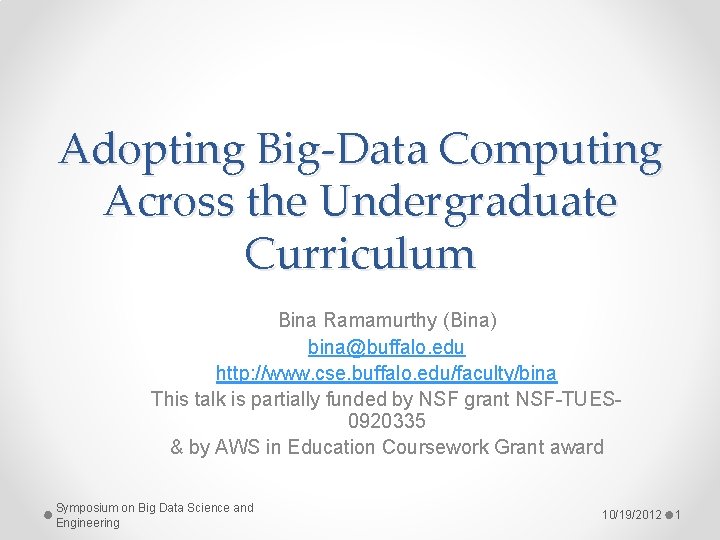 Adopting Big-Data Computing Across the Undergraduate Curriculum

Bina Ramamurthy (Bina)
bina@buffalo.edu
http://www.cse.buffalo.edu/faculty/bina
This talk is partially funded by NSF grant NSF-TUES-0920335
& by AWS in Education Coursework Grant award

Symposium on Big Data Science and Engineering

10/19/2012

1